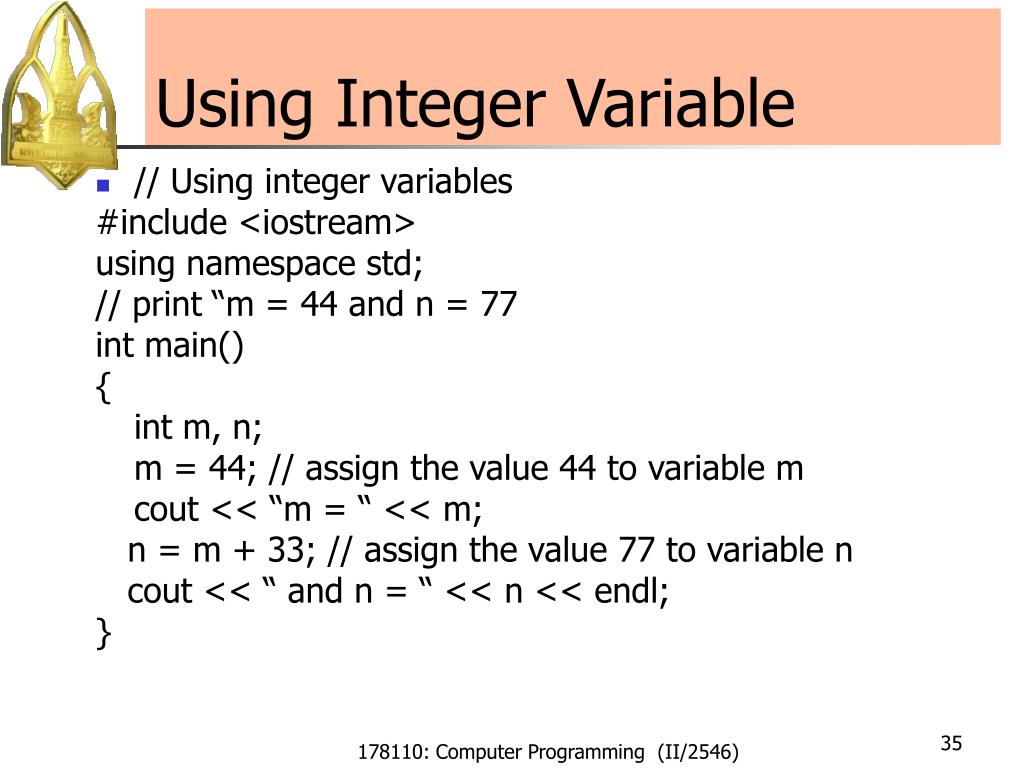 Using Integer Variable

// Using integer variables
#include <iostream>
using namespace std;
// print “m = 44 and n = 77
int main()
{
int m, n;
m = 44; // assign the value 44 to variable m
cout << “m = “ << m;
n = m + 33; // assign the value 77 to variable n
cout << “ and n = “ << n << endl;
}

178110: Computer Programming (II/2546)

35